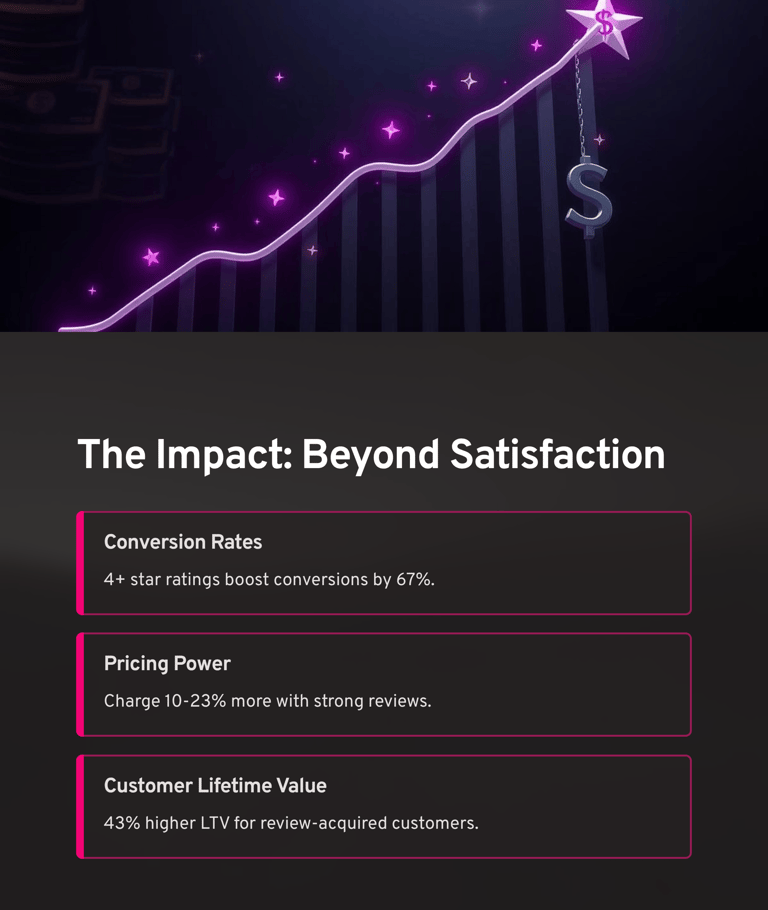 $

$

The Impact: Beyond Satisfaction

Conversion Rates

4+ star ratings boost conversions by 67%.

Pricing Power

Charge 10-23% more with strong reviews.

Customer Lifetime Value

43% higher LTV for review-acquired customers.